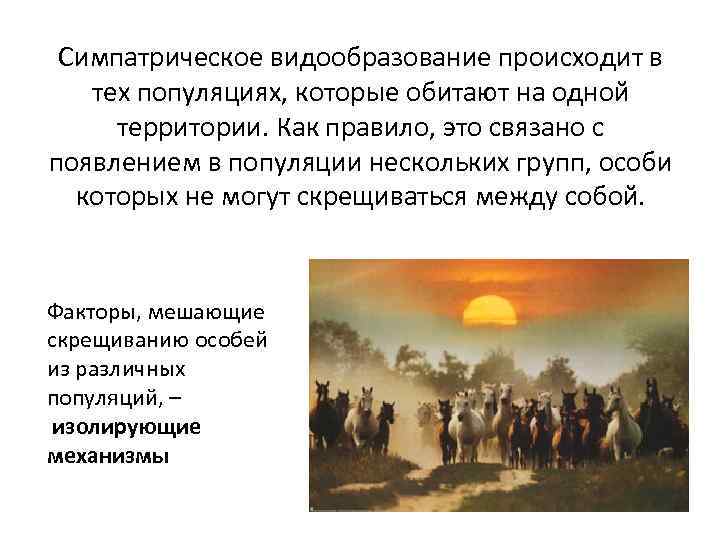 Симпатрическое видообразование происходит в тех популяциях, которые обитают на одной территории. Как правило, это связано с появлением в популяции нескольких групп, особи которых не могут скрещиваться между собой.

Факторы, мешающие скрещиванию особей из различных популяций, – изолирующие механизмы